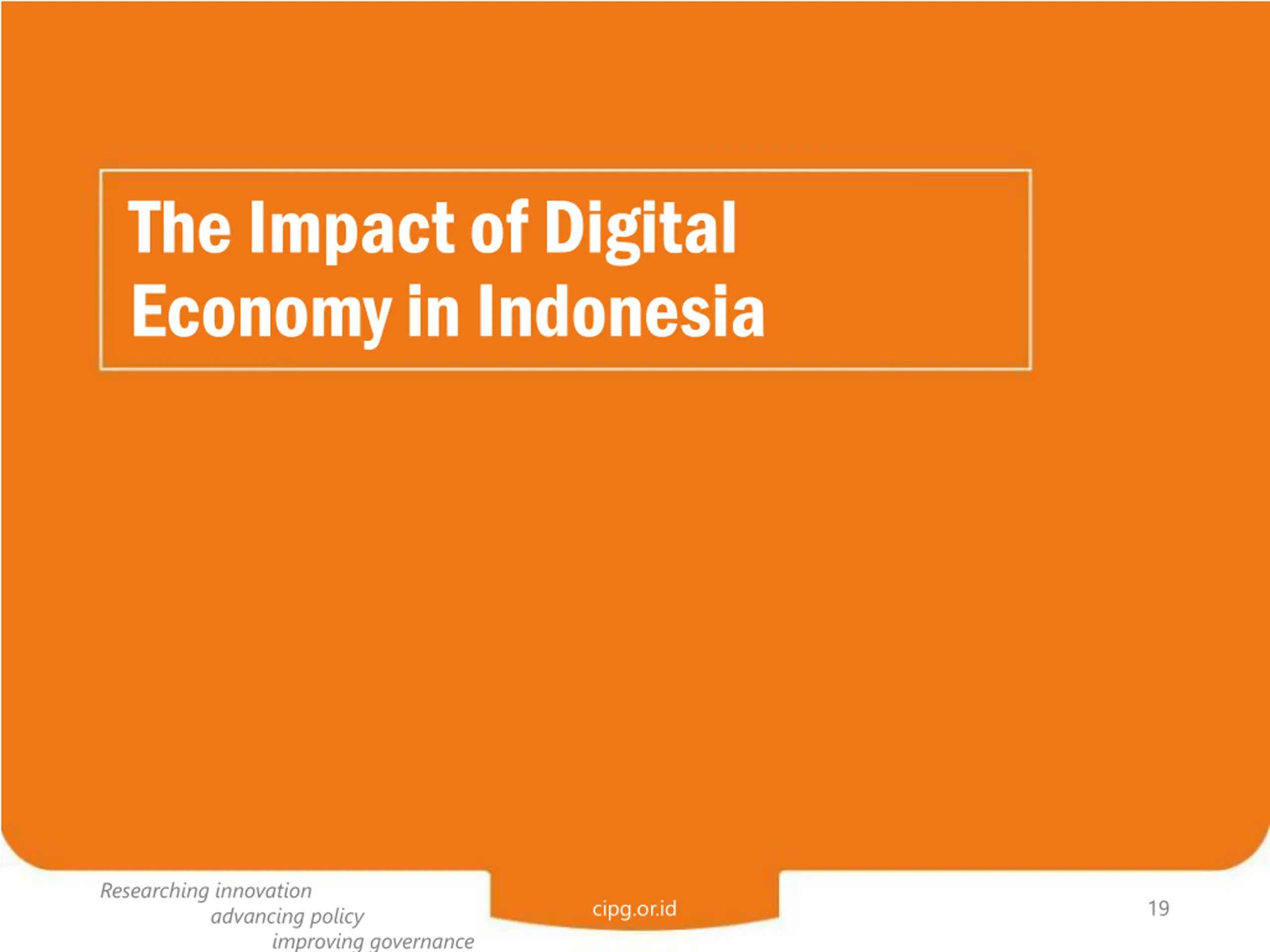 The Impact of Digital Economy in Indonesia

Researching innovation
advancing policy
improving governance

cipg.or.id

19